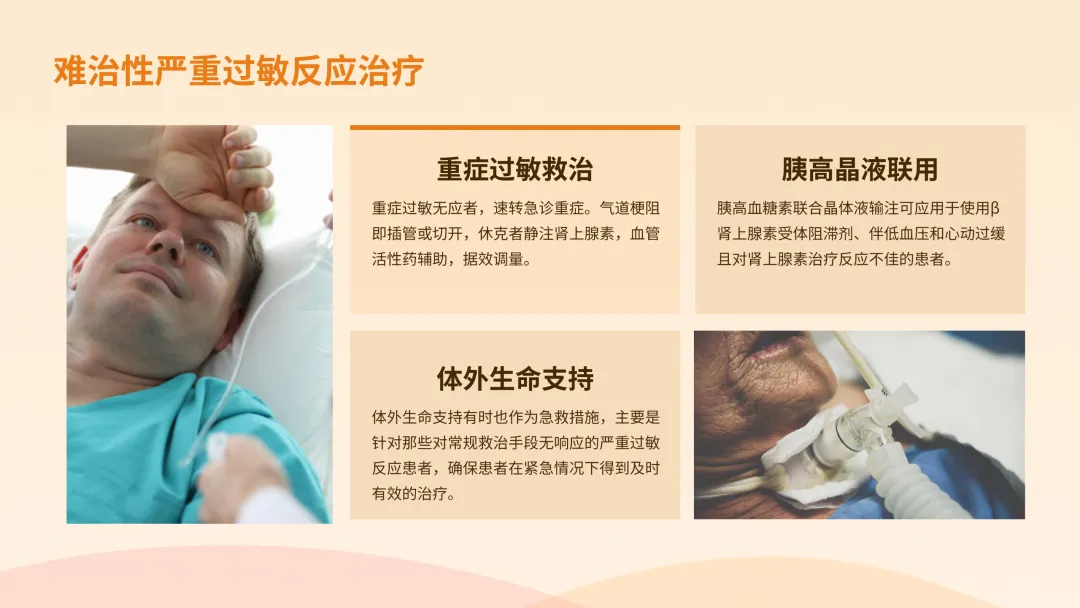 难治性严重过敏反应治疗

重症过敏救治

重症过敏无应者，速转急诊重症。气道梗阻即插管或切开，休克者静注肾上腺素，血管活性药辅助，据效调量。

胰高晶液联用

胰高血糖素联合晶体液输注可应用于使用β肾上腺素受体阻滞剂、伴低血压和心动过缓且对肾上腺素治疗反应不佳的患者。

体外生命支持

体外生命支持有时也作为急救措施，主要是针对那些对常规救治手段无响应的严重过敏反应患者，确保患者在紧急情况下得到及时有效的治疗。